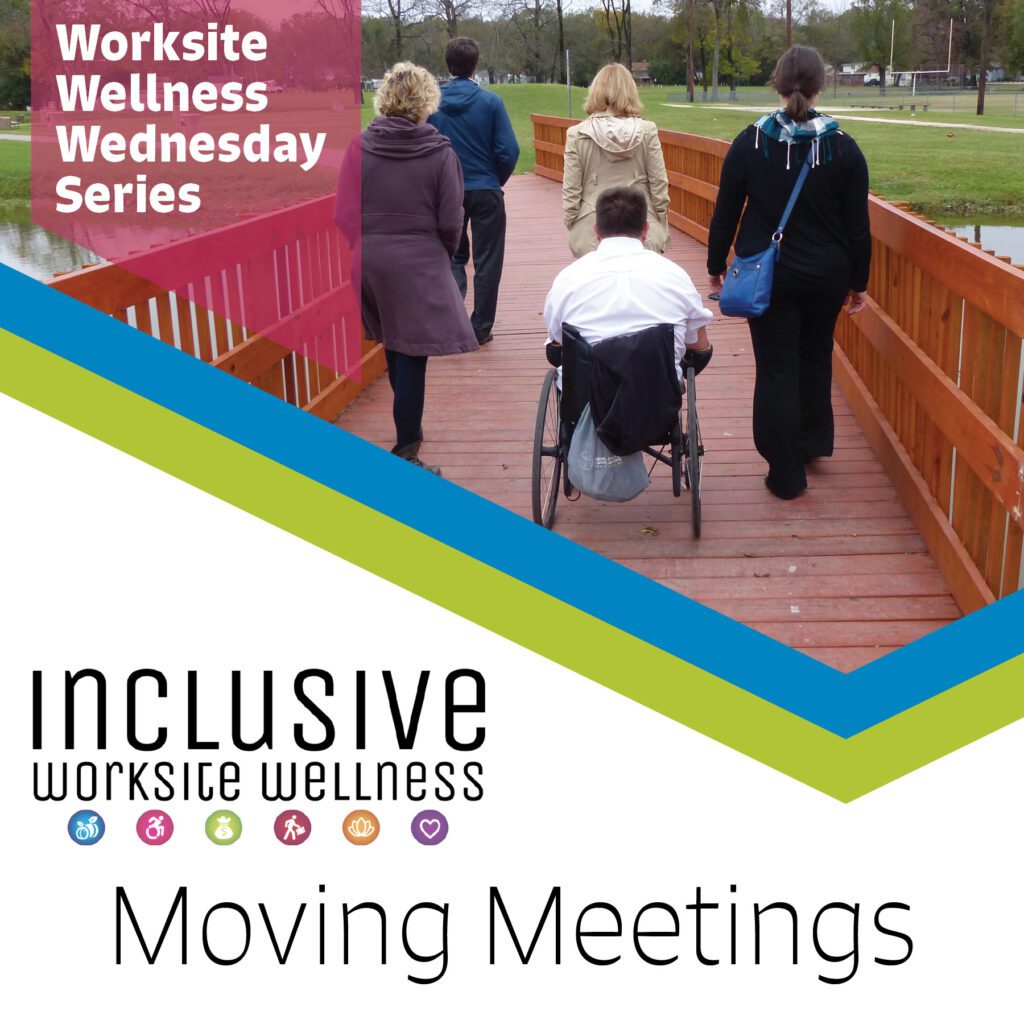 Worksite Wellness Wednesday Series

INCLUSIVE
WORKSITE WELLNESS

Moving Meetings